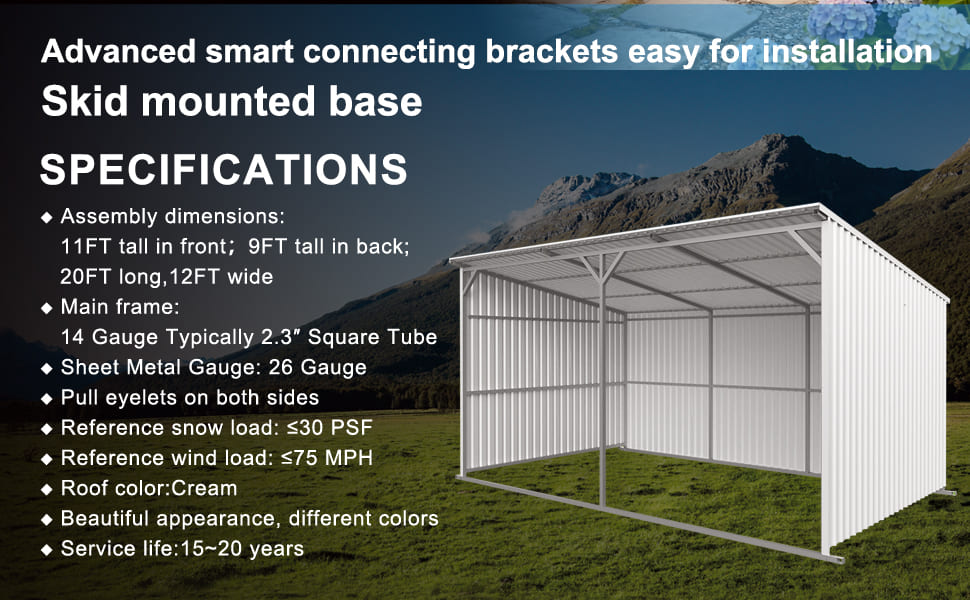 Advanced smart connecting brackets easy for installation
Skid mounted base

SPECIFICATIONS

◆ Assembly dimensions:
11FT tall in front；9FT tall in back;
20FT long,12FT wide
◆ Main frame:
14 Gauge Typically 2.3″ Square Tube
◆ Sheet Metal Gauge: 26 Gauge
◆ Pull eyelets on both sides
◆ Reference snow load: ≤30 PSF
◆ Reference wind load: ≤75 MPH
◆ Roof color:Cream
◆ Beautiful appearance, different colors
◆ Service life:15~20 years